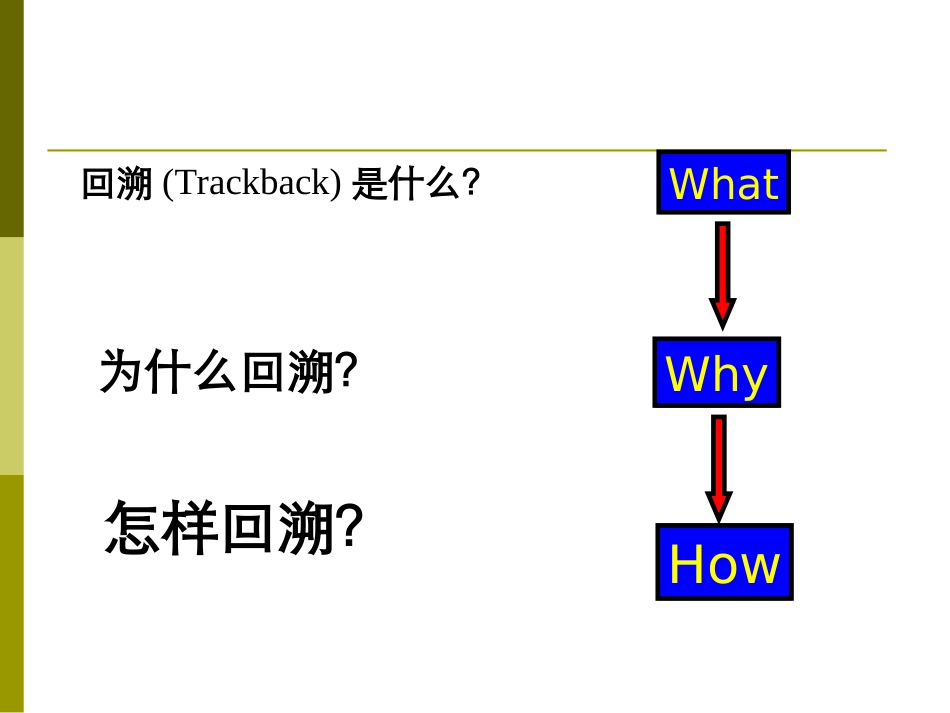 回溯 (Trackback) 是什么?

What

为什么回溯?

Why

怎样回溯?

How